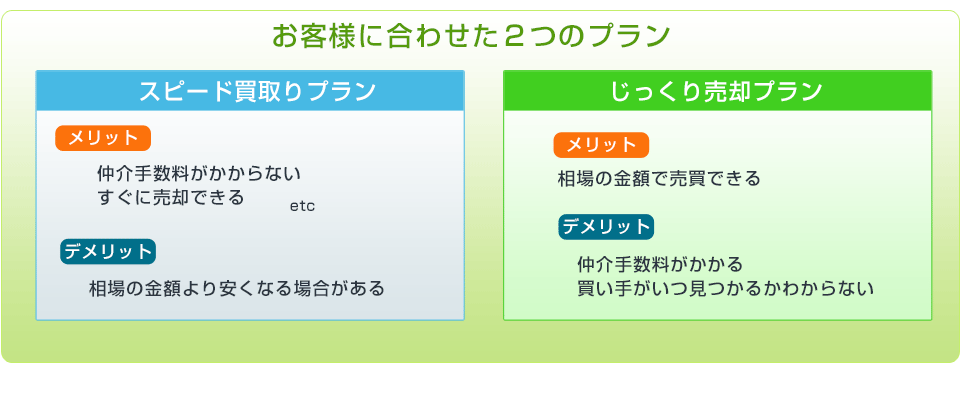 お客様に合わせた２つのプラン

スピード買取りプラン

メリット

仲介手数料がかからない
すぐに売却できる

etc

デメリット

相場の金額より安くなる場合がある

じっくり売却プラン

メリット

相場の金額で売買できる

デメリット

仲介手数料がかかる
買い手がいつ見つかるかわからない